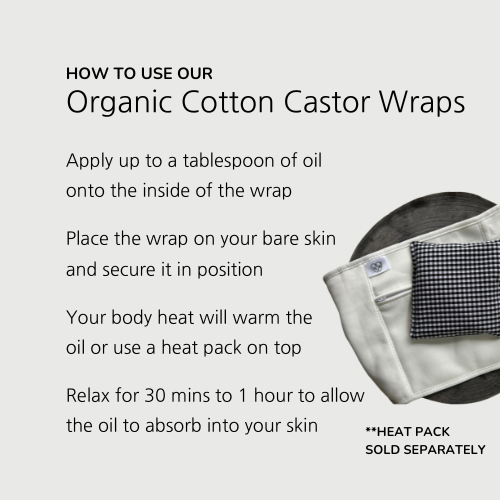 HOW TO USE OUR
Organic Cotton Castor Wraps

Apply up to a tablespoon of oil onto the inside of the wrap

Place the wrap on your bare skin and secure it in position

Your body heat will warm the oil or use a heat pack on top

Relax for 30 mins to 1 hour to allow the oil to absorb into your skin

**HEAT PACK SOLD SEPARATELY